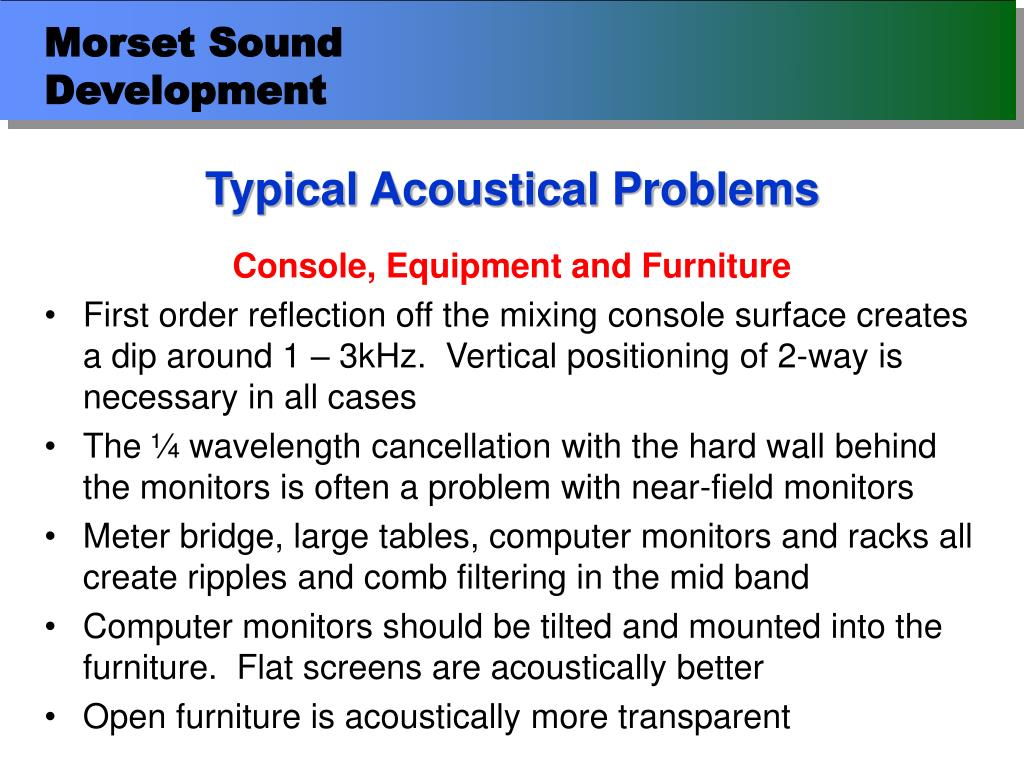 Morset Sound Development

Typical Acoustical Problems

Console, Equipment and Furniture

• First order reflection off the mixing console surface creates a dip around 1 – 3kHz.  Vertical positioning of 2-way is necessary in all cases
• The ¼ wavelength cancellation with the hard wall behind the monitors is often a problem with near-field monitors
• Meter bridge, large tables, computer monitors and racks all create ripples and comb filtering in the mid band
• Computer monitors should be tilted and mounted into the furniture.  Flat screens are acoustically better
• Open furniture is acoustically more transparent